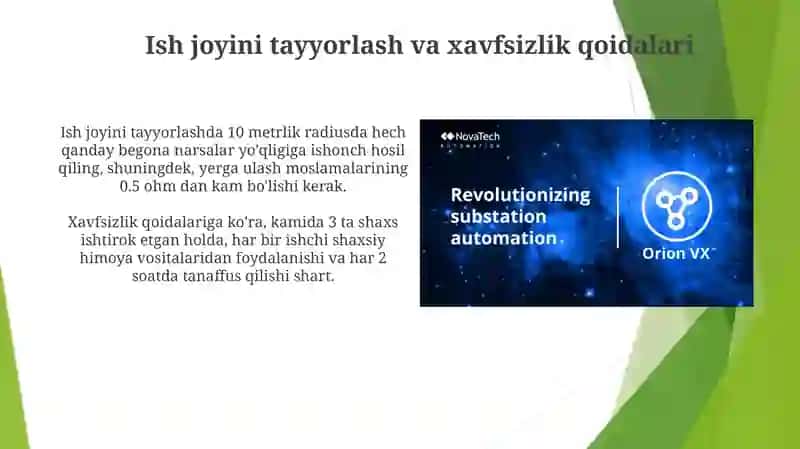 Ish joyini tayyorlash va xavfsizlik qoidalari

Ish joyini tayyorlashda 10 metrlik radiusda hech qanday begona narsalar yo'qligiga ishonch hosil qiling, shuningdek, yerga ulash moslamalarining 0.5 ohm dan kam bo'lishi kerak.

Xavfsizlik qoidalariga ko'ra, kamida 3 ta shaxs ishtirok etgan holda, har bir ishchi shaxsiy himoya vositalaridan foydalanishi va har 2 soatda tanaffus qilishi shart.

NovaTech AUTOMATION

Revolutionizing substation automation

Orion VX™